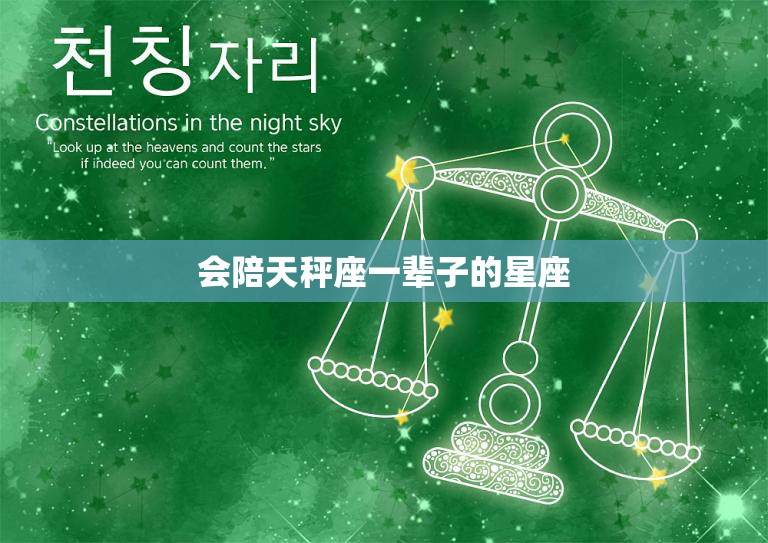 천칭자리

Constellations in the night sky

"Look up at the heavens and count the stars if indeed you can count them."

会陪天秤座一辈子的星座